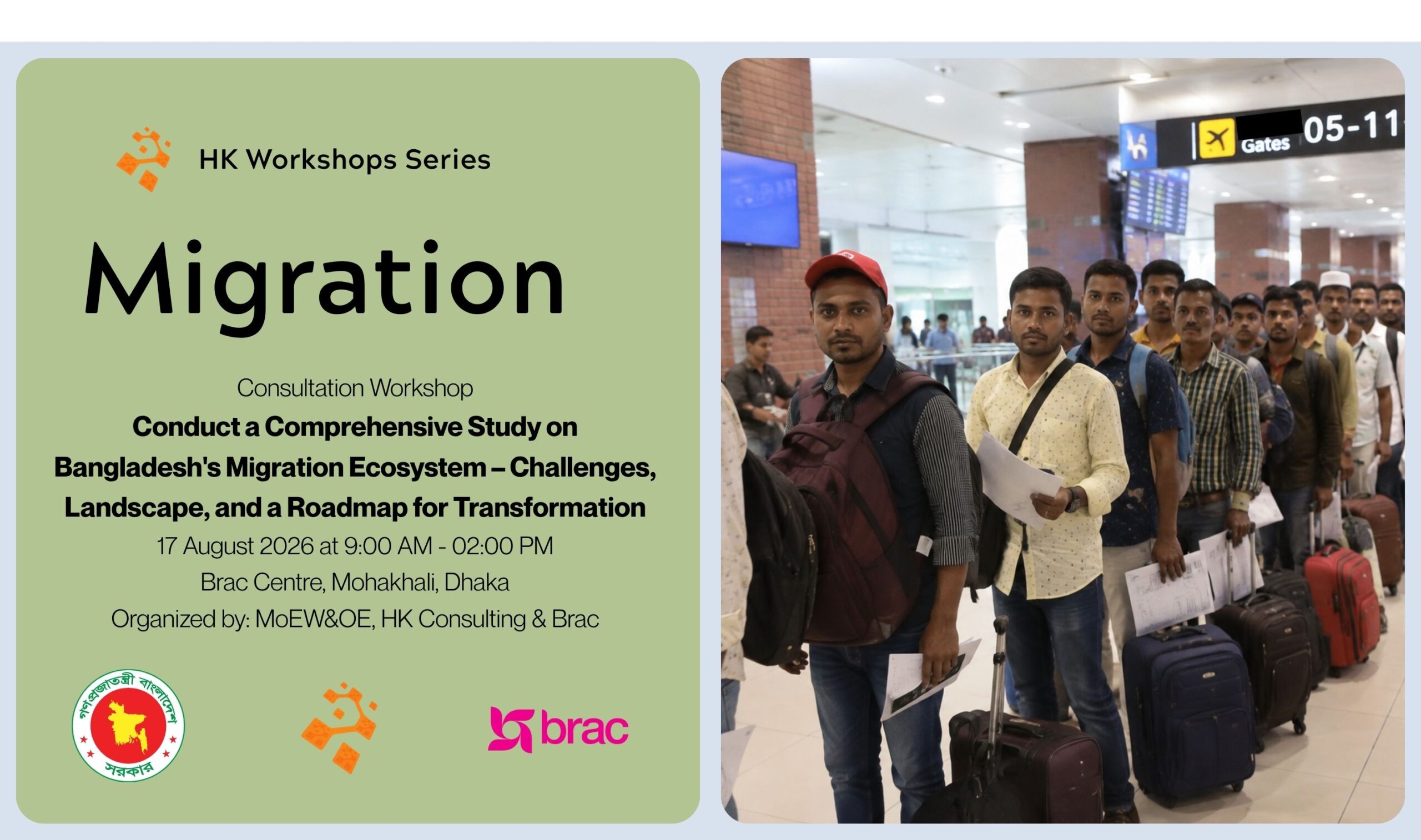 HK Workshops Series

Migration

Consultation Workshop

Conduct a Comprehensive Study on Bangladesh's Migration Ecosystem – Challenges, Landscape, and a Roadmap for Transformation

17 August 2026 at 9:00 AM - 02:00 PM

Brac Centre, Mohakhali, Dhaka

Organized by: MoEW&OE, HK Consulting & Brac

গণপ্রজাতন্ত্রী বাংলাদেশ সরকার

brac

Gates 05-11